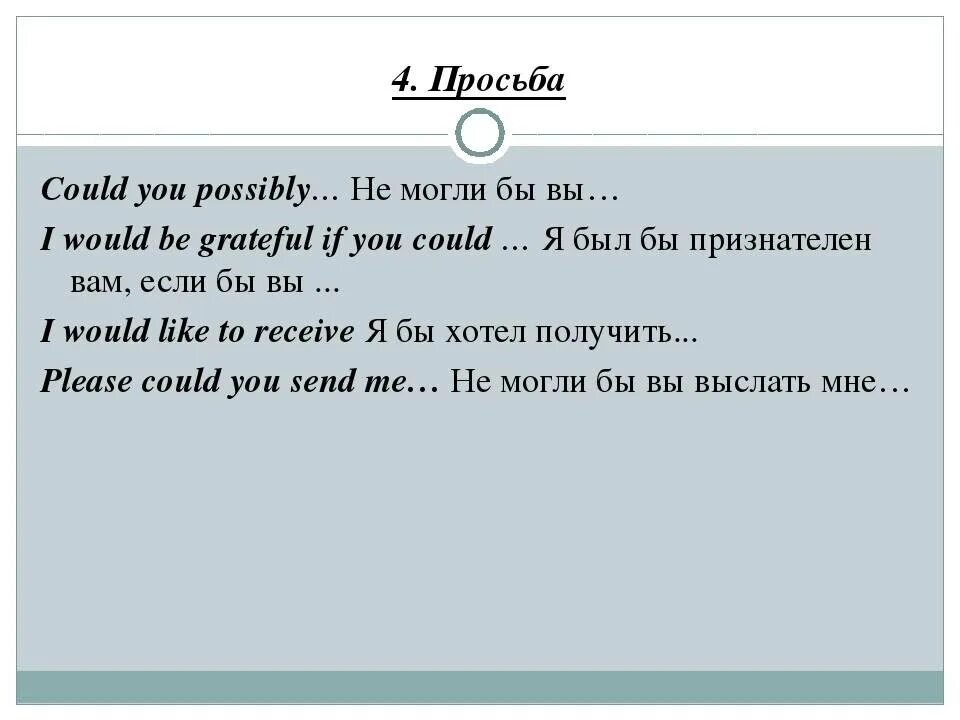 4. Просьба

Could you possibly… Не могли бы вы…

I would be grateful if you could … Я был бы признателен вам, если бы вы ...

I would like to receive Я бы хотел получить...

Please could you send me… Не могли бы вы выслать мне…